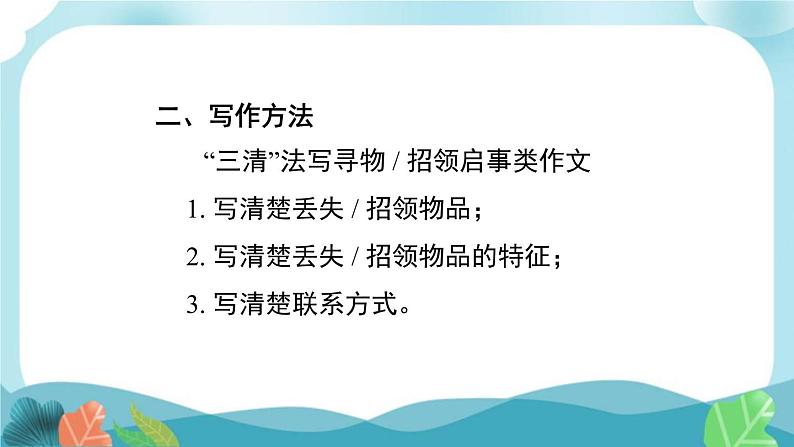 二、写作方法

“三清”法写寻物 / 招领启事类作文

1. 写清楚丢失 / 招领物品；

2. 写清楚丢失 / 招领物品的特征；

3. 写清楚联系方式。